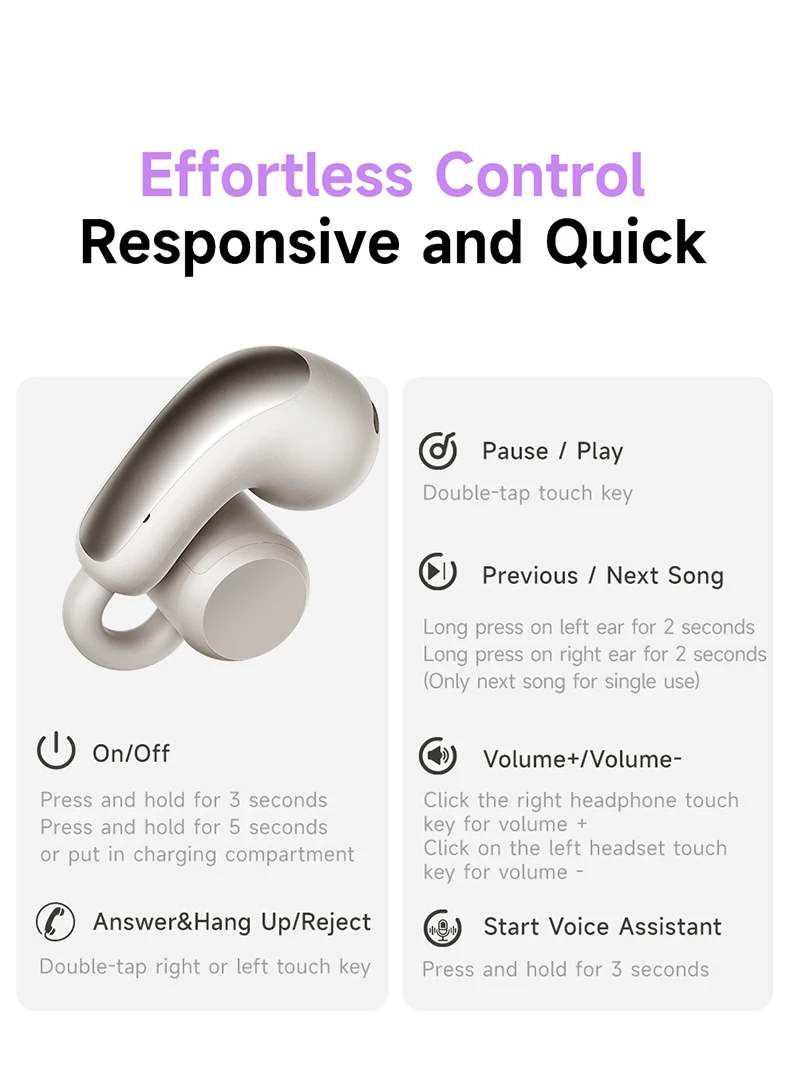 Effortless Control
Responsive and Quick

On/Off
Press and hold for 3 seconds
Press and hold for 5 seconds
or put in charging compartment

Answer&Hang Up/Reject
Double-tap right or left touch key

Pause / Play
Double-tap touch key

Previous / Next Song
Long press on left ear for 2 seconds
Long press on right ear for 2 seconds
(Only next song for single use)

Volume+/Volume-
Click the right headphone touch key for volume +
Click on the left headset touch key for volume -

Start Voice Assistant
Press and hold for 3 seconds